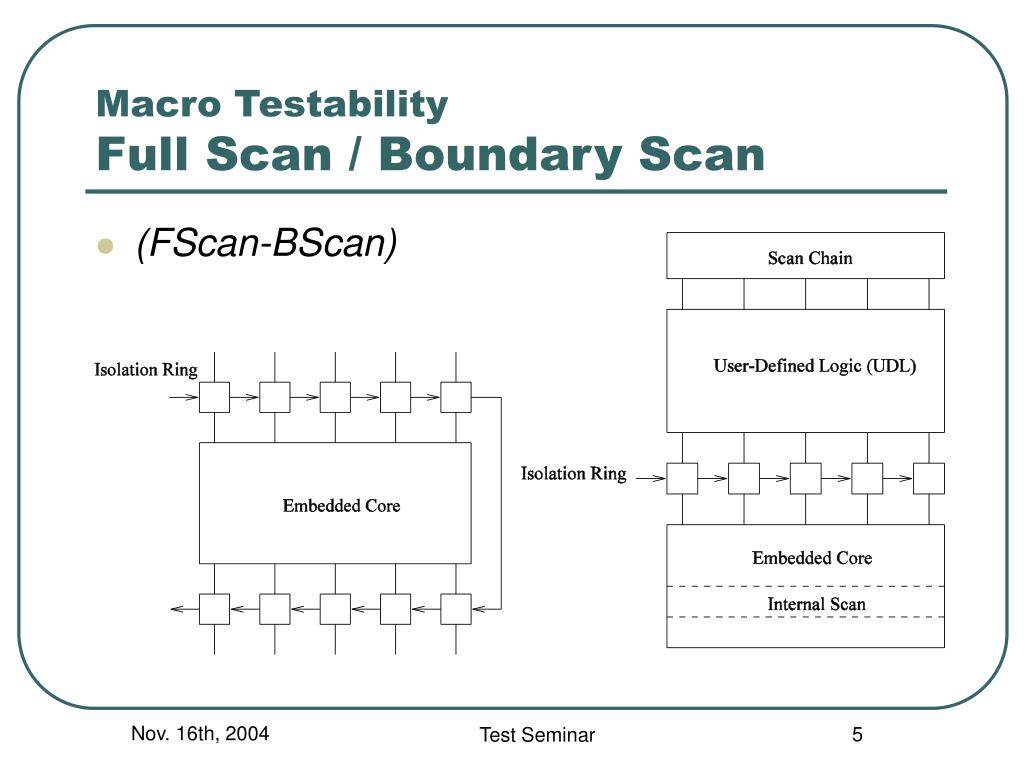 Macro Testability
Full Scan / Boundary Scan

(FScan-BScan)

Isolation Ring

Embedded Core

Scan Chain

User-Defined Logic (UDL)

Isolation Ring

Embedded Core

Internal Scan

Nov. 16th, 2004

Test Seminar

5